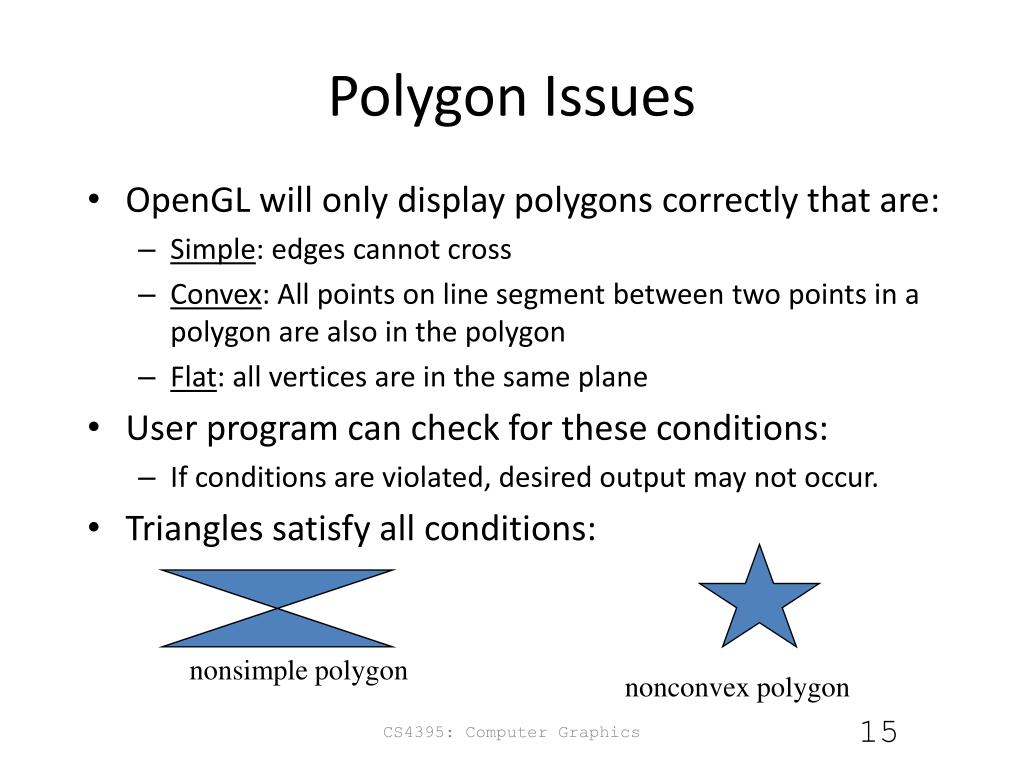 Polygon Issues

• OpenGL will only display polygons correctly that are:
– Simple: edges cannot cross
– Convex: All points on line segment between two points in a polygon are also in the polygon
– Flat: all vertices are in the same plane
• User program can check for these conditions:
– If conditions are violated, desired output may not occur.
• Triangles satisfy all conditions:

nonsimple polygon

nonconvex polygon

CS4395: Computer Graphics

15